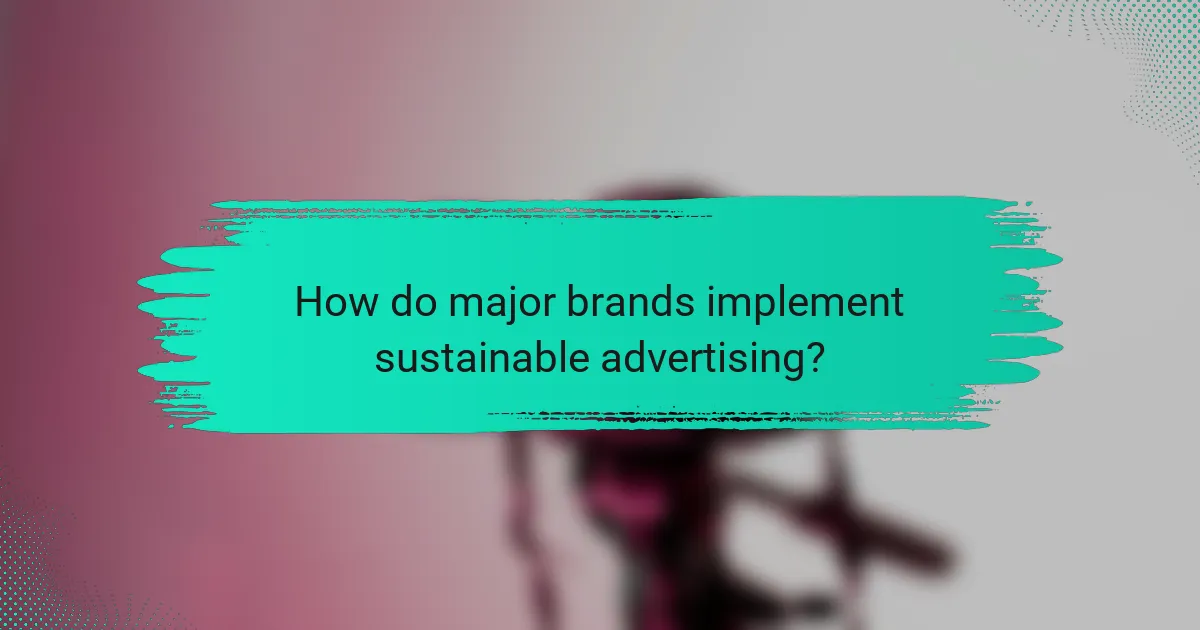 How do major brands implement sustainable advertising?